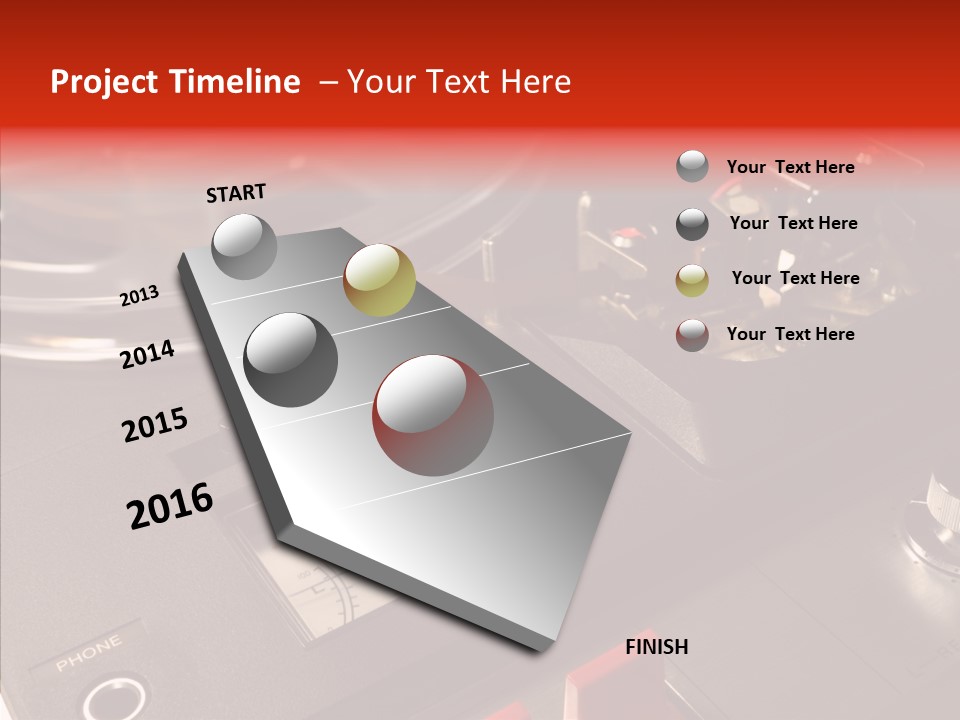 Project Timeline – Your Text Here

START

2013

2014

2015

2016

FINISH

Your Text Here

Your Text Here

Your Text Here

Your Text Here

PHONE